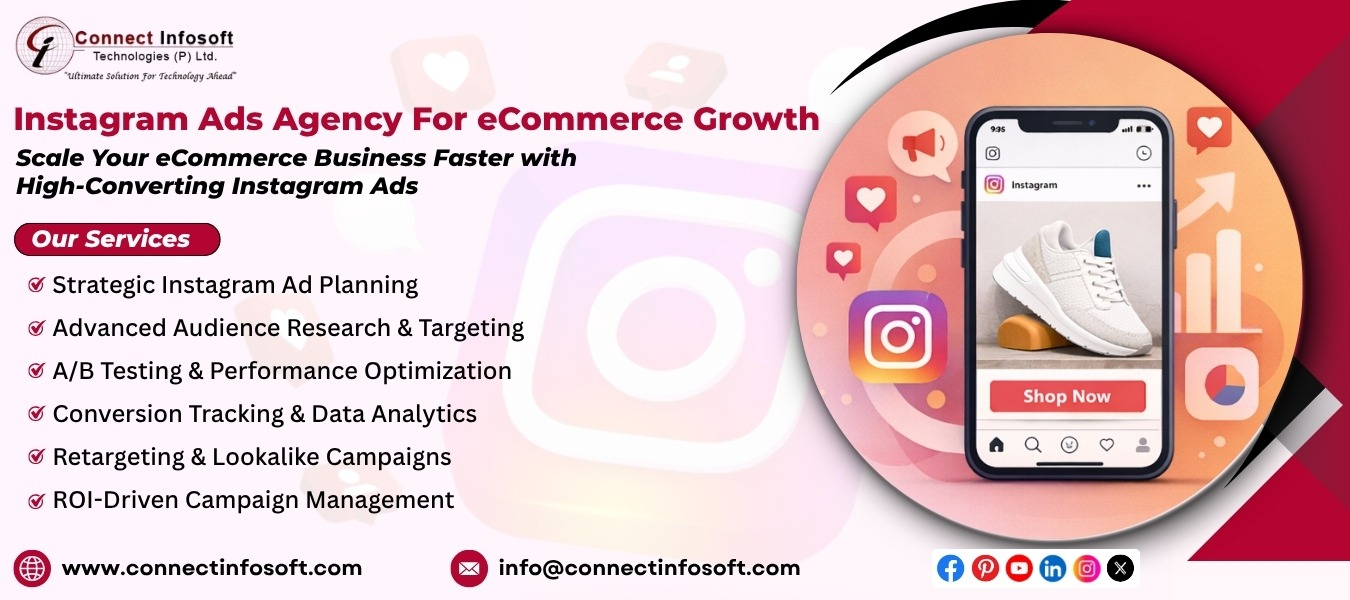 Connect Infosoft
Technologies (P) Ltd.
"Ultimate Solution For Technology Ahead"

Instagram Ads Agency For eCommerce Growth

Scale Your eCommerce Business Faster with High-Converting Instagram Ads

Our Services

Strategic Instagram Ad Planning
Advanced Audience Research & Targeting
A/B Testing & Performance Optimization
Conversion Tracking & Data Analytics
Retargeting & Lookalike Campaigns
ROI-Driven Campaign Management

9:35
Instagram
Shop Now

www.connectinfosoft.com
info@connectinfosoft.com